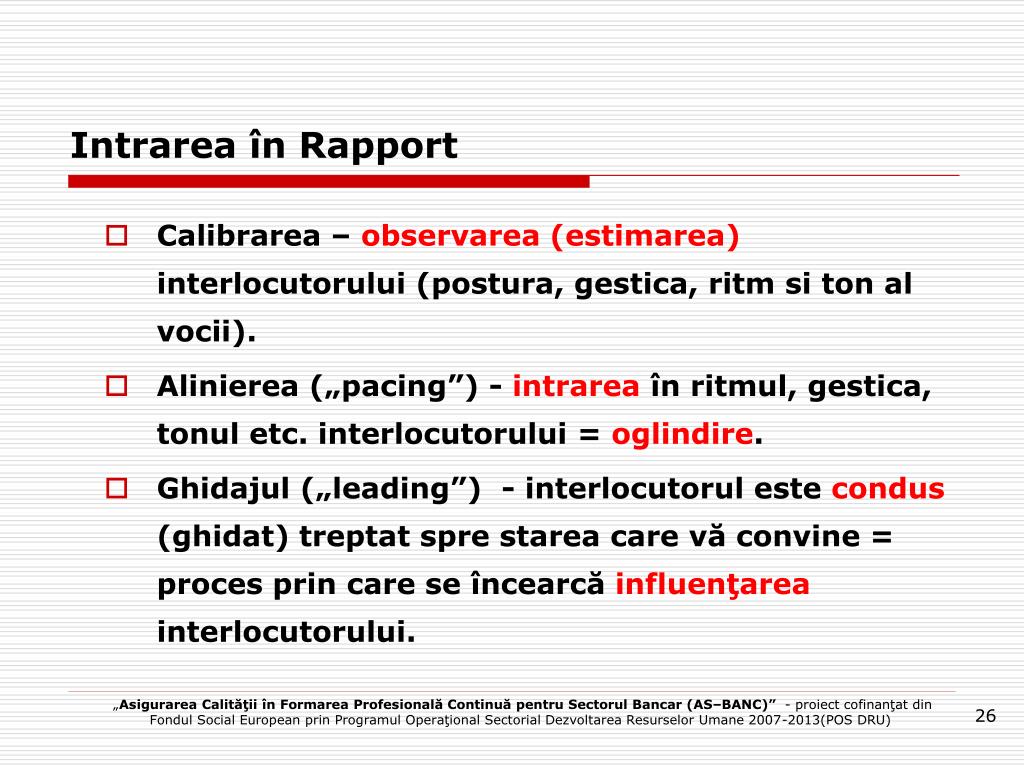 Intrarea în Rapport

Calibrarea – observarea (estimarea) interlocutorului (postura, gestica, ritm si ton al vocii).

Alinierea („pacing”) - intrarea în ritmul, gestica, tonul etc. interlocutorului = oglindire.

Ghidajul („leading”) - interlocutorul este condus (ghidat) treptat spre starea care vă convine = proces prin care se încearcă influenţarea interlocutorului.

„Asigurarea Calităţii în Formarea Profesională Continuă pentru Sectorul Bancar (AS–BANC)” - proiect cofinanţat din Fondul Social European prin Programul Operaţional Sectorial Dezvoltarea Resurselor Umane 2007-2013(POS DRU)

26